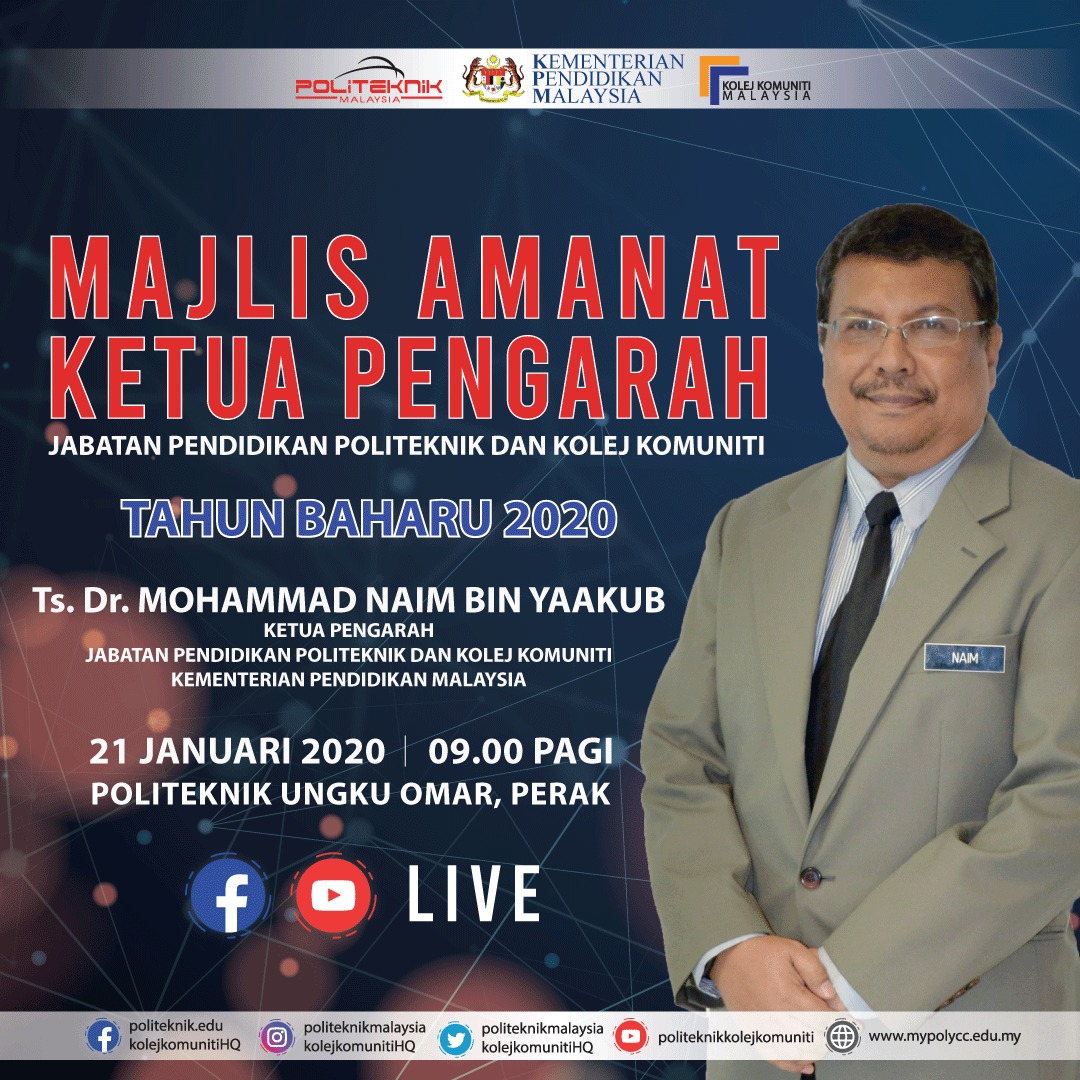 POLITEKNIK MALAYSIA

KEMENTERIAN PENDIDIKAN MALAYSIA

KOLEJ KOMUNITI MALAYSIA

MAJLIS AMANAT KETUA PENGARAH

JABATAN PENDIDIKAN POLITEKNIK DAN KOLEJ KOMUNITI

TAHUN BAHARU 2020

Ts. Dr. MOHAMMAD NAIM BIN YAAKUB
KETUA PENGARAH
JABATAN PENDIDIKAN POLITEKNIK DAN KOLEJ KOMUNITI
KEMENTERIAN PENDIDIKAN MALAYSIA

21 JANUARI 2020 | 09.00 PAGI
POLITEKNIK UNGKU OMAR, PERAK

LIVE

NAIM

politeknik.edu kolejkomunitiHQ

politeknikmalaysia kolejkomunitiHQ

politeknikmalaysia kolejkomunitiHQ

politeknikkolejkomuniti

www.mypolycc.edu.my